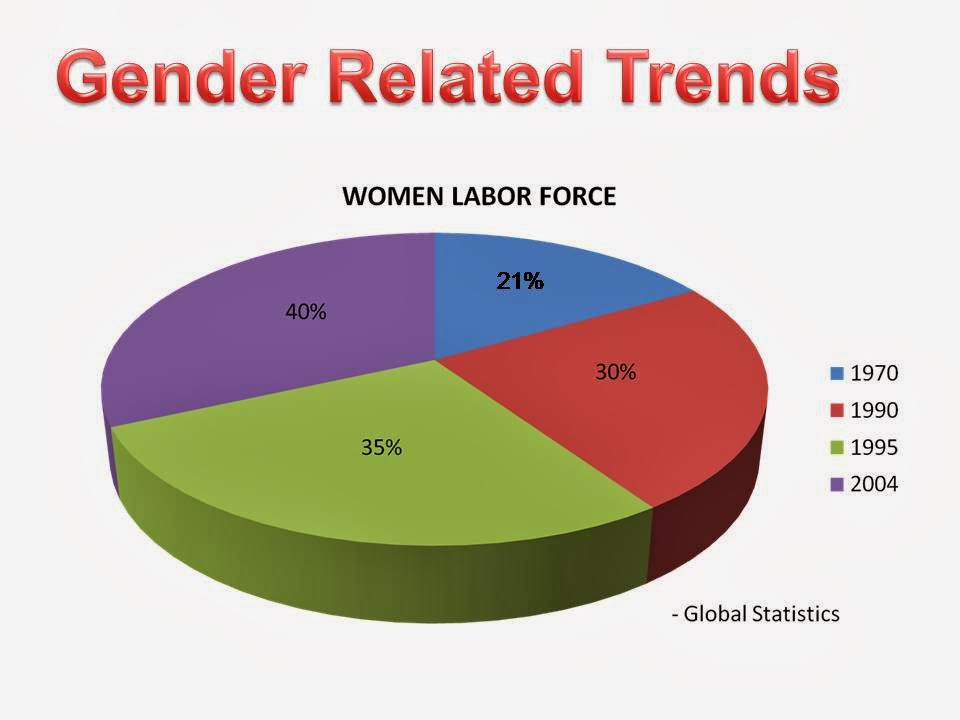 Gender Related Trends

WOMEN LABOR FORCE

21%

30%

35%

40%

1970
1990
1995
2004

- Global Statistics